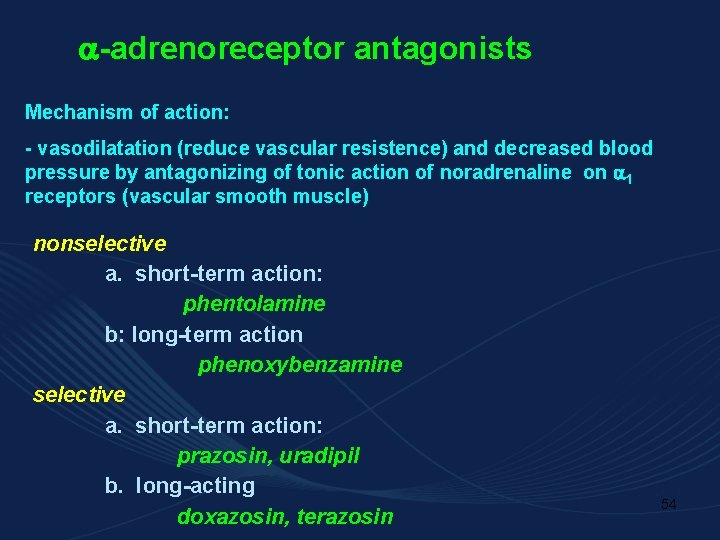 $\alpha$-adrenoreceptor antagonists

Mechanism of action:

- vasodilatation (reduce vascular resistence) and decreased blood pressure by antagonizing of tonic action of noradrenaline on $\alpha_1$ receptors (vascular smooth muscle)

nonselective

a. short-term action:

phentolamine

b: long-term action

phenoxybenzamine

selective

a. short-term action:

prazosin, uradipil

b. long-acting

doxazosin, terazosin

54